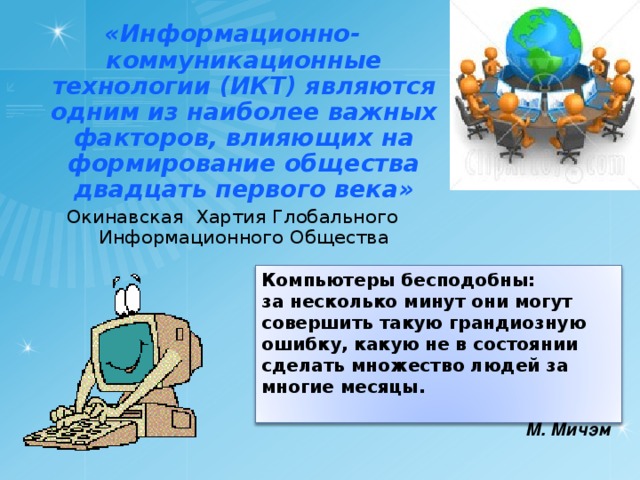 «Информационно-коммуникационные технологии (ИКТ) являются одним из наиболее важных факторов, влияющих на формирование общества двадцать первого века»

Окинавская Хартия Глобального Информационного Общества

Компьютеры бесподобны:
за несколько минут они могут совершить такую грандиозную ошибку, какую не в состоянии сделать множество людей за многие месяцы.

М. Мичэм